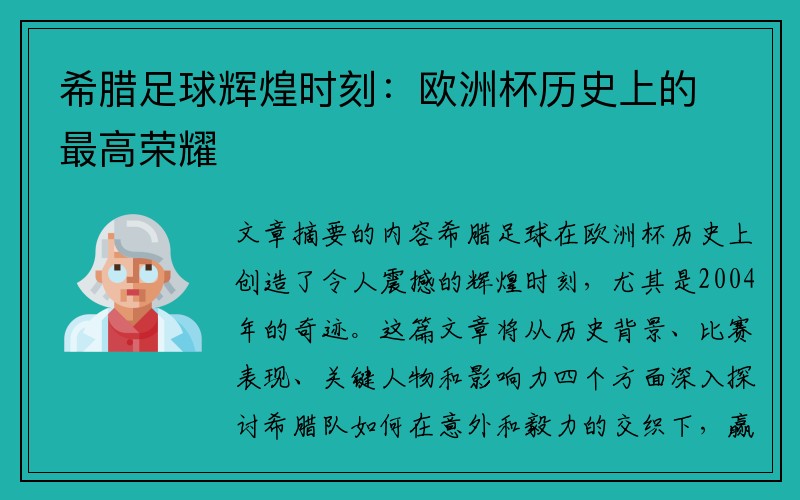 希腊足球辉煌时刻：欧洲杯历史上的最高荣耀

文章摘要的内容希腊足球在欧洲杯历史上创造了令人震撼的辉煌时刻，尤其是2004年的奇迹。这篇文章将从历史背景、比赛表现、关键人物和影响力四个方面深入探讨希腊队如何在意外和毅力的交织下，赢